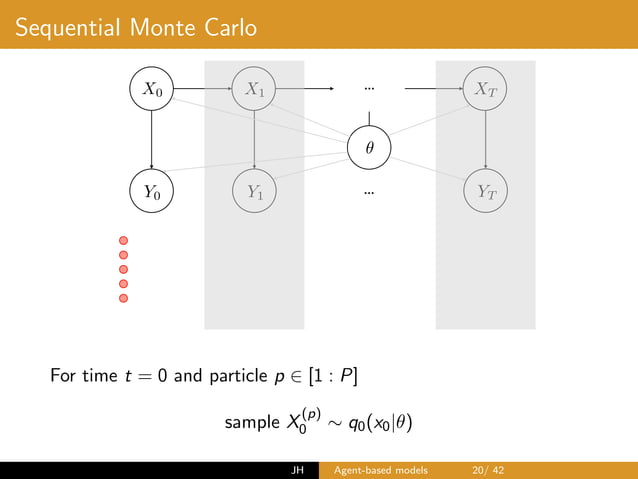 Sequential Monte Carlo

$X_0$ $X_1$ ... $X_T$

$\theta$

$Y_0$ $Y_1$ ... $Y_T$

For time $t = 0$ and particle $p \in [1 : P]$

sample $X_0^{(p)} \sim q_0(x_0|\theta)$

JH Agent-based models 20/ 42